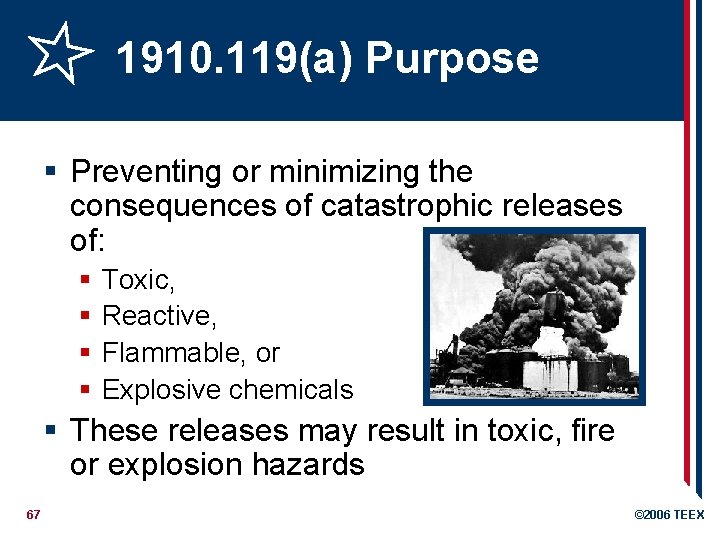 1910.119(a) Purpose

▪ Preventing or minimizing the consequences of catastrophic releases of:
▪ Toxic,
▪ Reactive,
▪ Flammable, or
▪ Explosive chemicals

▪ These releases may result in toxic, fire or explosion hazards

67

©2006 TEEX